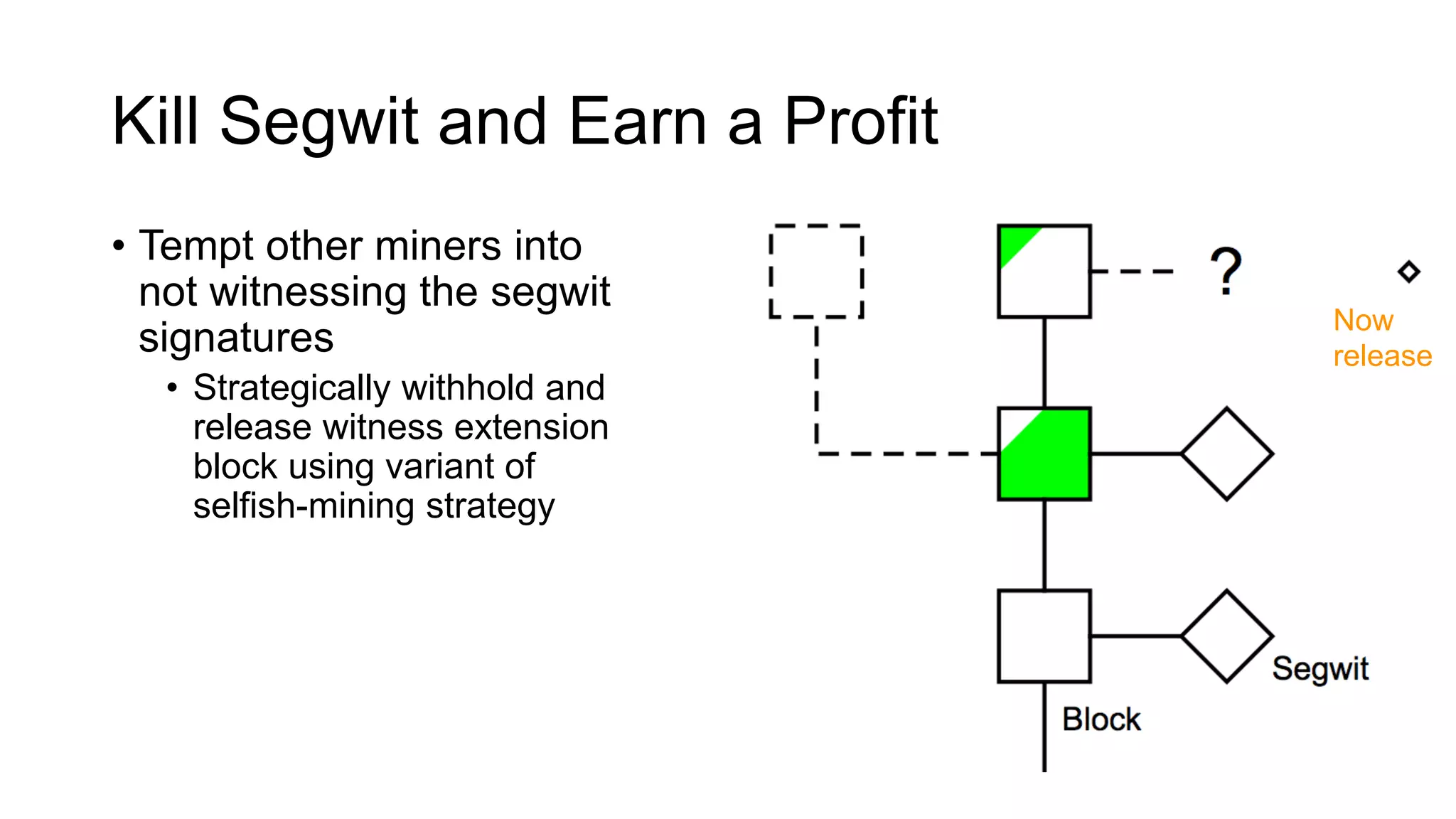 Kill Segwit and Earn a Profit

• Tempt other miners into not witnessing the segwit signatures
  • Strategically withhold and release witness extension block using variant of selfish-mining strategy

?

Now release

Segwit

Block